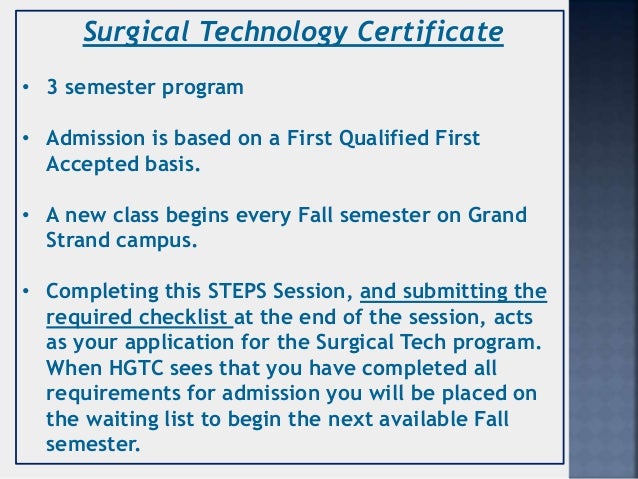 Surgical Technology Certificate

• 3 semester program

• Admission is based on a First Qualified First Accepted basis.

• A new class begins every Fall semester on Grand Strand campus.

• Completing this STEPS Session, and submitting the required checklist at the end of the session, acts as your application for the Surgical Tech program. When HGTC sees that you have completed all requirements for admission you will be placed on the waiting list to begin the next available Fall semester.